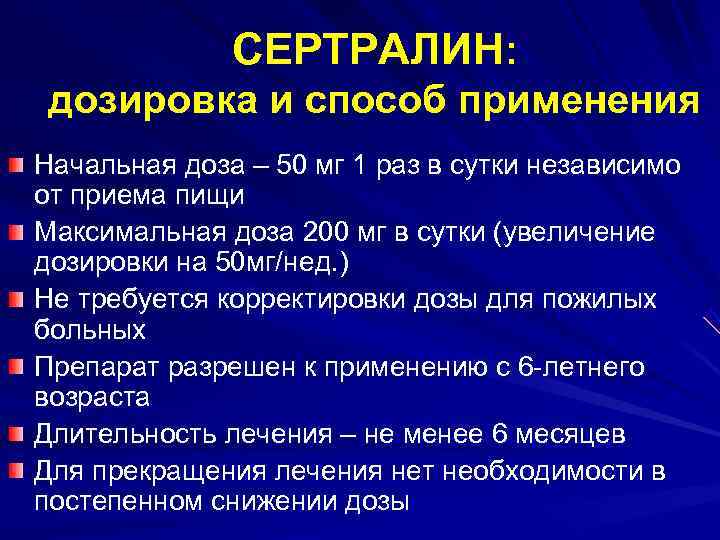 СЕРТРАЛИН:
дозировка и способ применения

Начальная доза – 50 мг 1 раз в сутки независимо от приема пищи

Максимальная доза 200 мг в сутки (увеличение дозировки на 50мг/нед.)

Не требуется корректировки дозы для пожилых больных

Препарат разрешен к применению с 6-летнего возраста

Длительность лечения – не менее 6 месяцев

Для прекращения лечения нет необходимости в постепенном снижении дозы